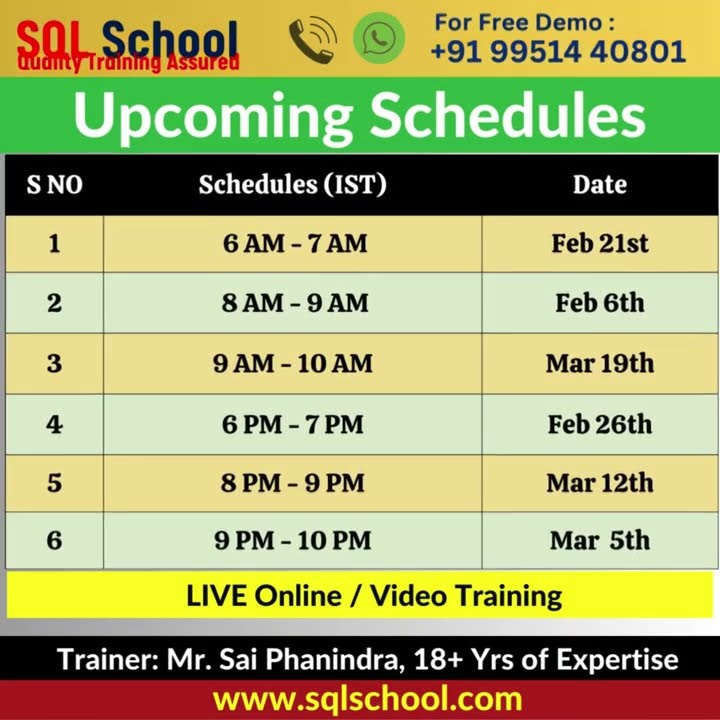 SQL School
Quality Training Assured

For Free Demo :
+91 99514 40801

Upcoming Schedules

| S NO | Schedules (IST) | Date |
|---|---|---|
| 1 | 6 AM - 7 AM | Feb 21st |
| 2 | 8 AM - 9 AM | Feb 6th |
| 3 | 9 AM - 10 AM | Mar 19th |
| 4 | 6 PM - 7 PM | Feb 26th |
| 5 | 8 PM - 9 PM | Mar 12th |
| 6 | 9 PM - 10 PM | Mar 5th |

LIVE Online / Video Training

Trainer: Mr. Sai Phanindra, 18+ Yrs of Expertise

www.sqlschool.com